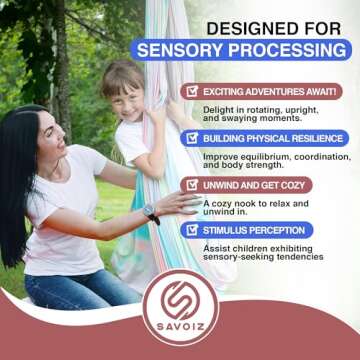 DESIGNED FOR
SENSORY PROCESSING

EXCITING ADVENTURES AWAIT!

Delight in rotating, upright, and swaying moments.

BUILDING PHYSICAL RESILIENCE

Improve equilibrium, coordination, and body strength.

UNWIND AND GET COZY

A cozy nook to relax and unwind in.

STIMULUS PERCEPTION

Assist children exhibiting sensory-seeking tendencies

SAVOIZ